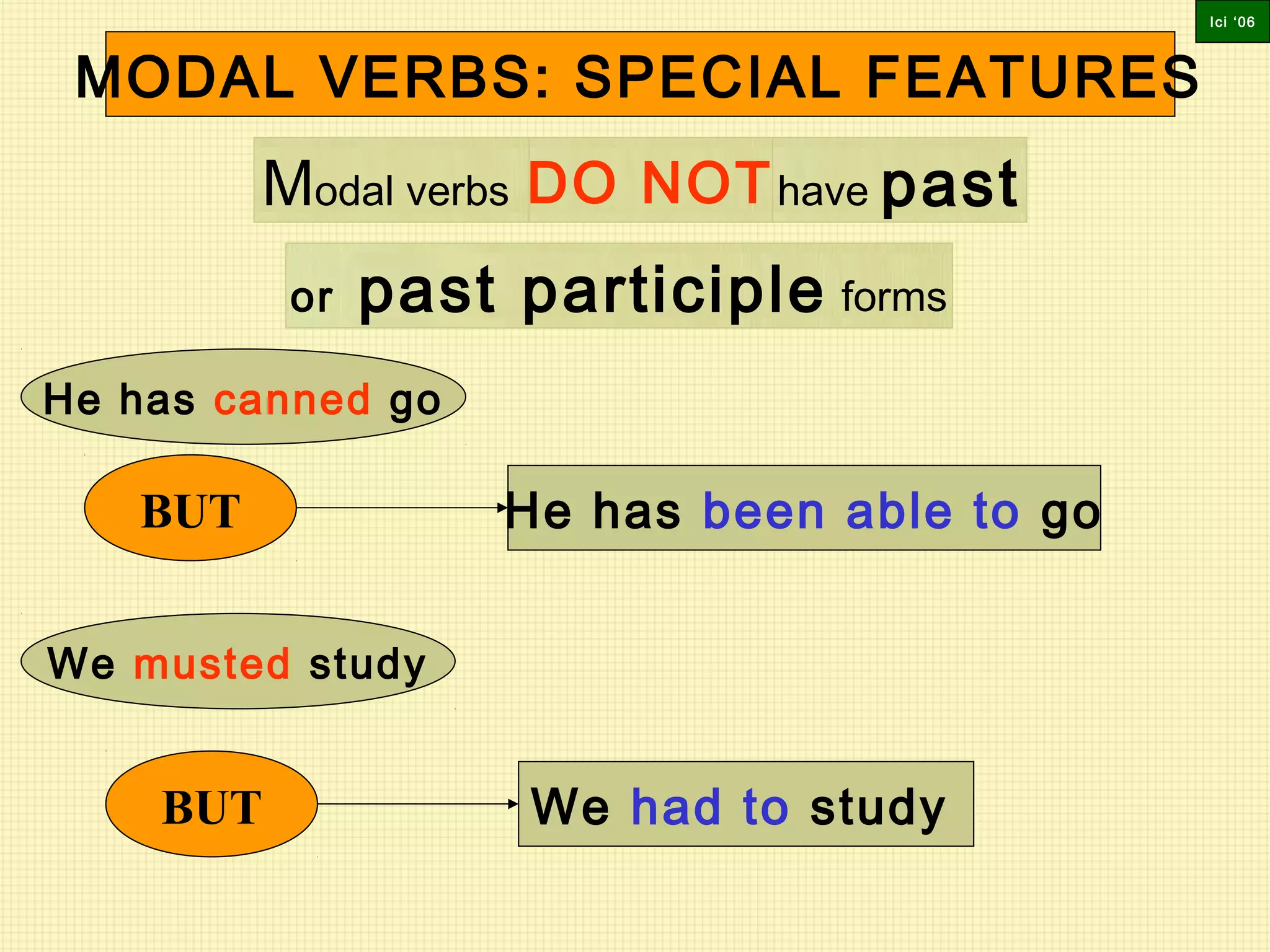 Ici ‘06

MODAL VERBS: SPECIAL FEATURES

Modal verbs DO NOT have past

or past participle forms

He has canned go

BUT

He has been able to go

We musted study

BUT

We had to study